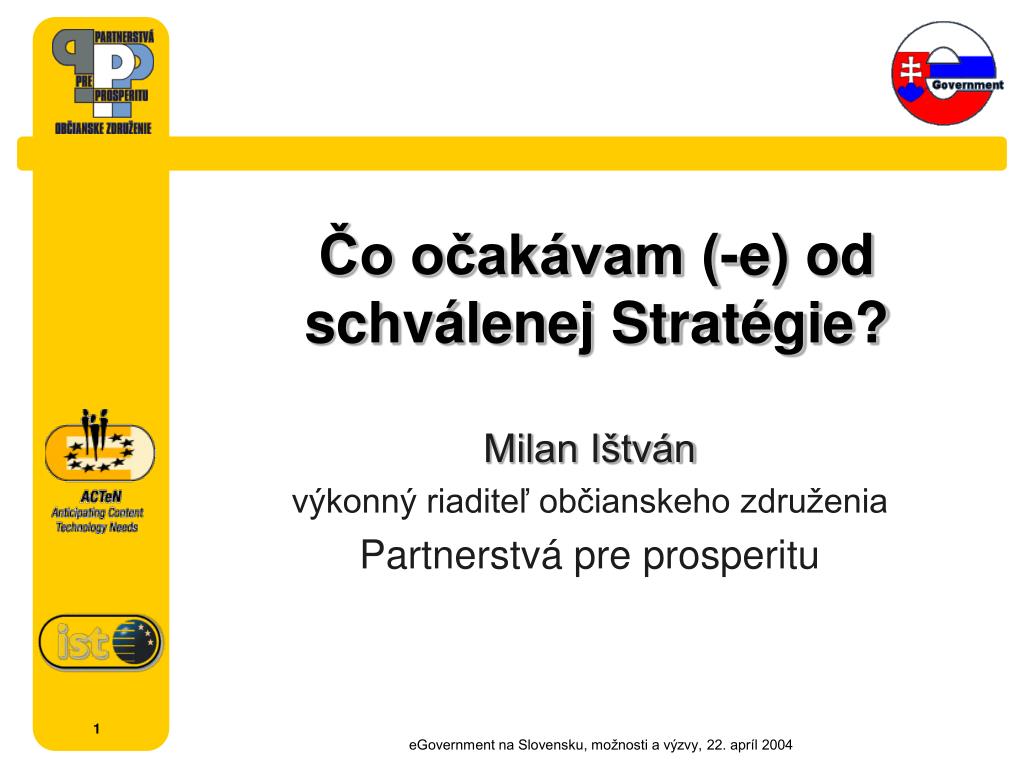 PARTNERSTVÁ
PRE
PROSPERITU
OBČIANSKE ZDRUŽENIE

Government

Čo očakávam (-e) od schválenej Stratégie?

Milan Ištván

výkonný riaditeľ občianskeho združenia

Partnerstvá pre prosperitu

ACTeN
Anticipating Content Technology Needs

ist

1

eGovernment na Slovensku, možnosti a výzvy, 22. apríl 2004